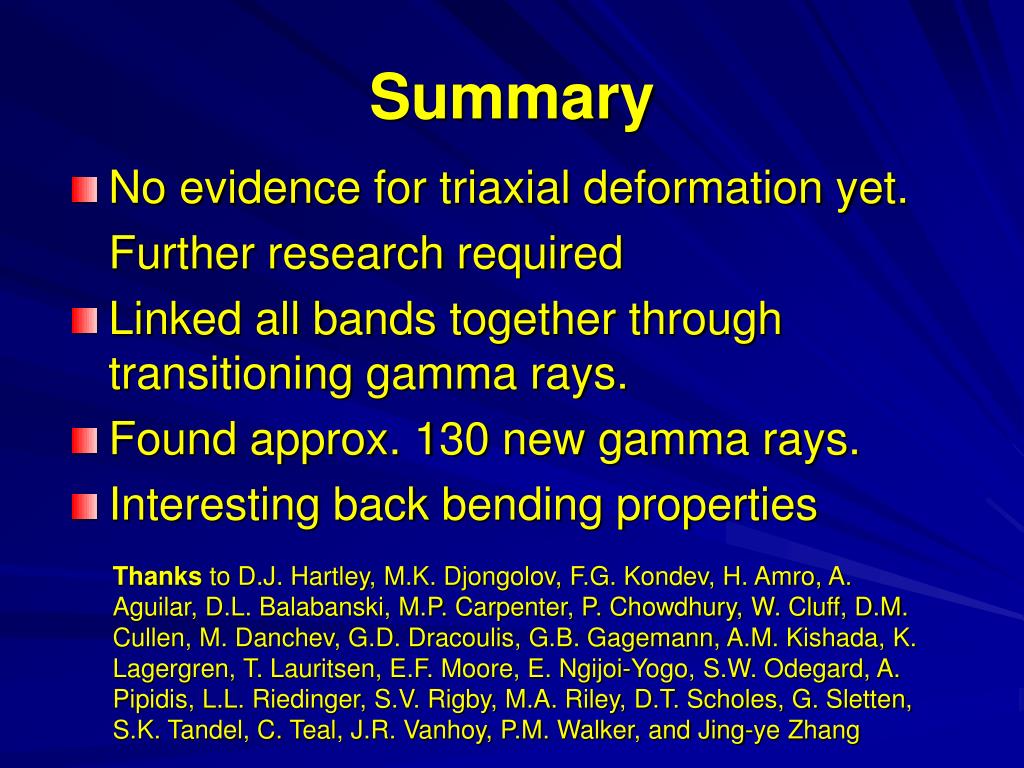 Summary

No evidence for triaxial deformation yet. Further research required

Linked all bands together through transitioning gamma rays.

Found approx. 130 new gamma rays.

Interesting back bending properties

Thanks to D.J. Hartley, M.K. Djongolov, F.G. Kondev, H. Amro, A. Aguilar, D.L. Balabanski, M.P. Carpenter, P. Chowdhury, W. Cluff, D.M. Cullen, M. Danchev, G.D. Dracoulis, G.B. Gagemann, A.M. Kishada, K. Lagergren, T. Lauritsen, E.F. Moore, E. Ngijoi-Yogo, S.W. Odegard, A. Pipidis, L.L. Riedinger, S.V. Rigby, M.A. Riley, D.T. Scholes, G. Sletten, S.K. Tandel, C. Teal, J.R. Vanhoy, P.M. Walker, and Jing-ye Zhang